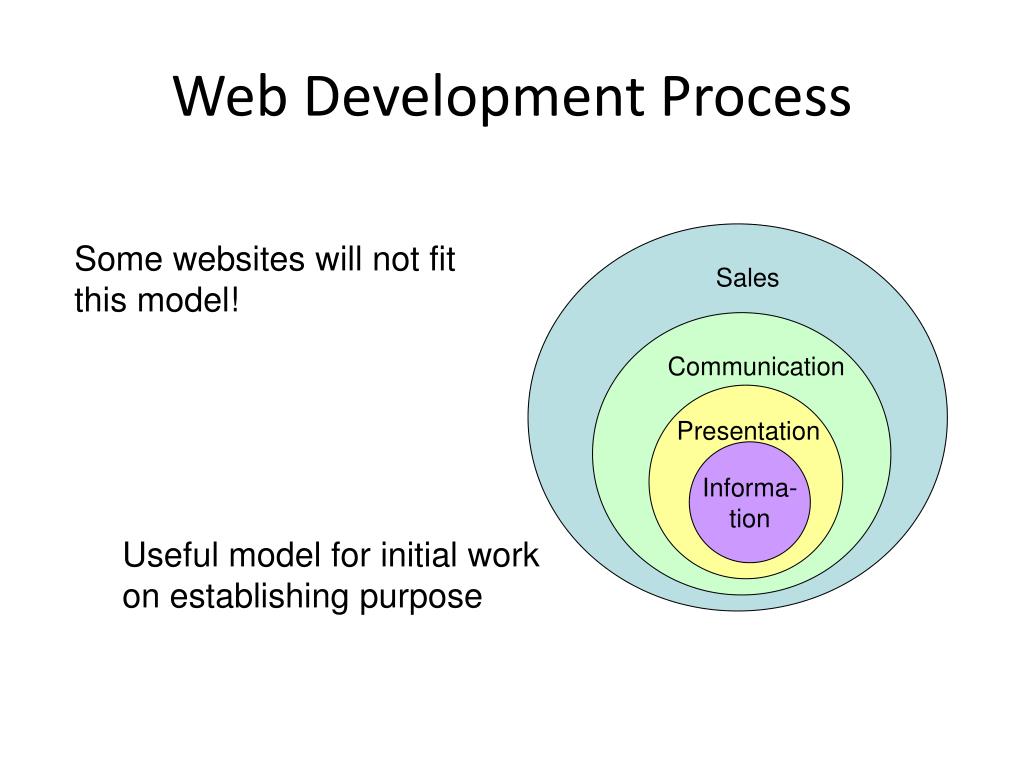 Web Development Process

Some websites will not fit this model!

Sales

Communication

Presentation

Information

Useful model for initial work on establishing purpose